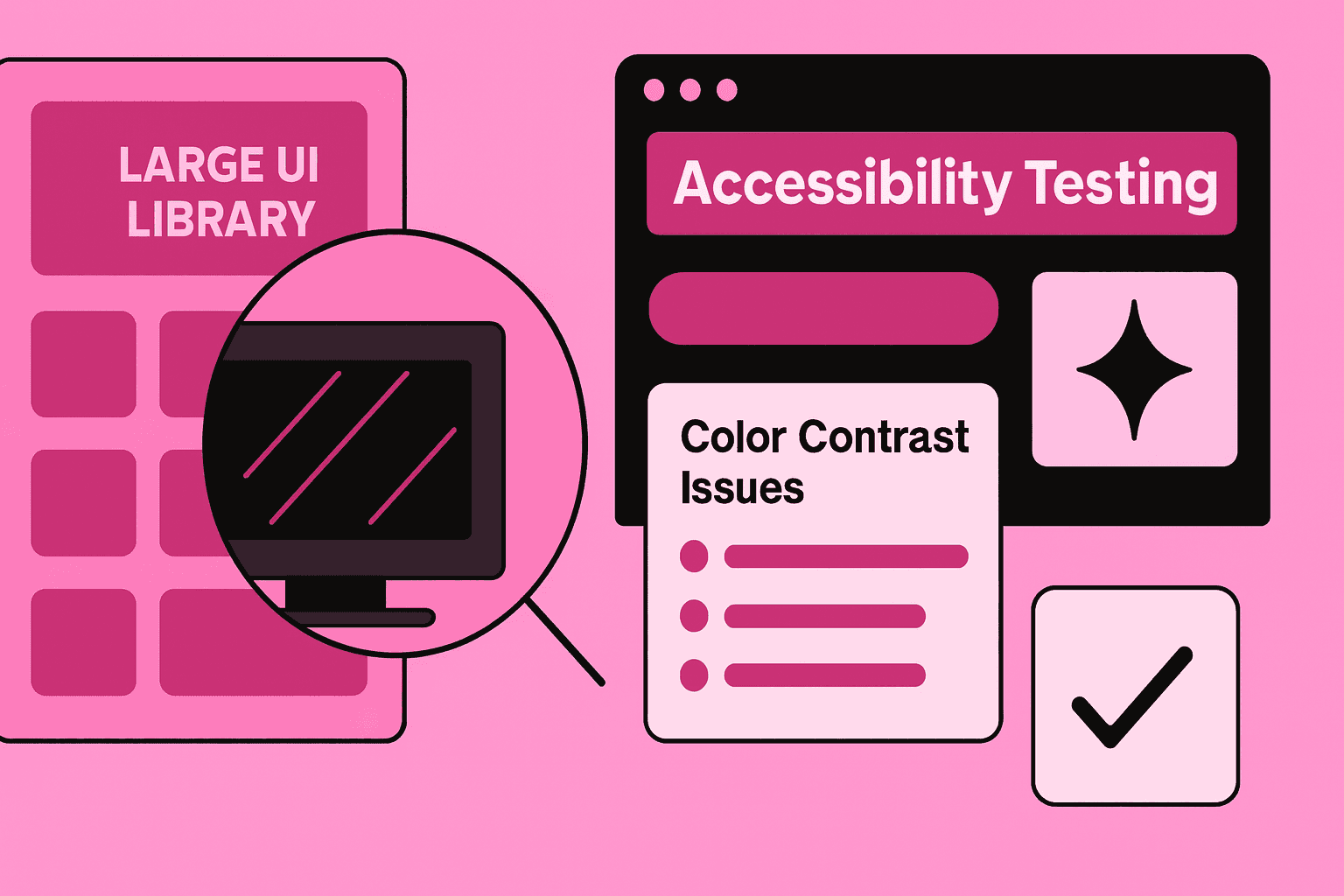 LARGE UI LIBRARY

Accessibility Testing

Color Contrast Issues